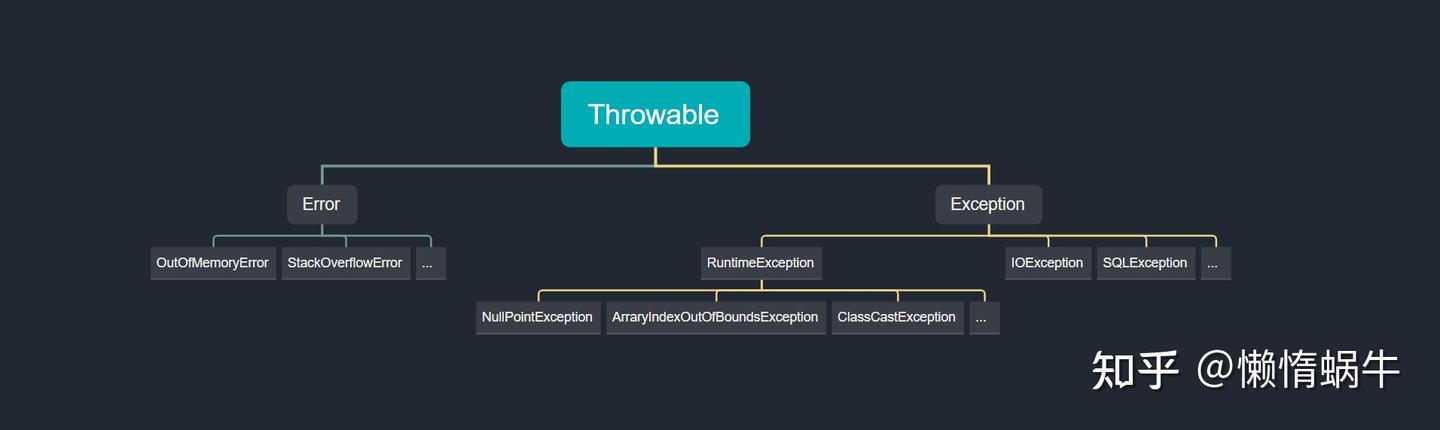 Throwable

Error

Exception

OutOfMemoryError

StackOverflowError

...

RuntimeException

IOException

SQLException

...

NullPointException

ArraryIndexOutOfBoundsException

ClassCastException

...

知乎 @懒惰蜗牛